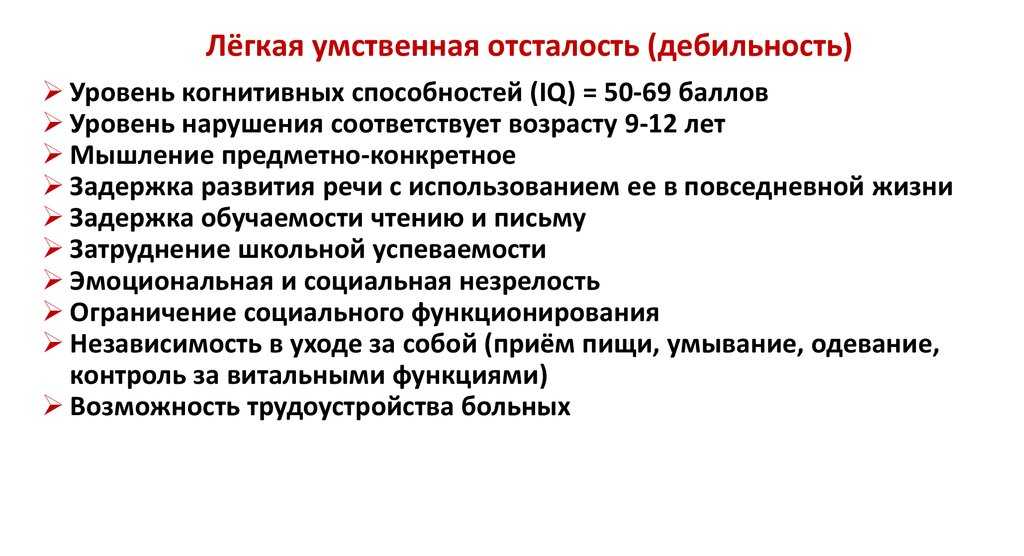 Лёгкая умственная отсталость (дебильность)

➢ Уровень когнитивных способностей (IQ) = 50-69 баллов
➢ Уровень нарушения соответствует возрасту 9-12 лет
➢ Мышление предметно-конкретное
➢ Задержка развития речи с использованием ее в повседневной жизни
➢ Задержка обучаемости чтению и письму
➢ Затруднение школьной успеваемости
➢ Эмоциональная и социальная незрелость
➢ Ограничение социального функционирования
➢ Независимость в уходе за собой (приём пищи, умывание, одевание, контроль за витальными функциями)
➢ Возможность трудоустройства больных